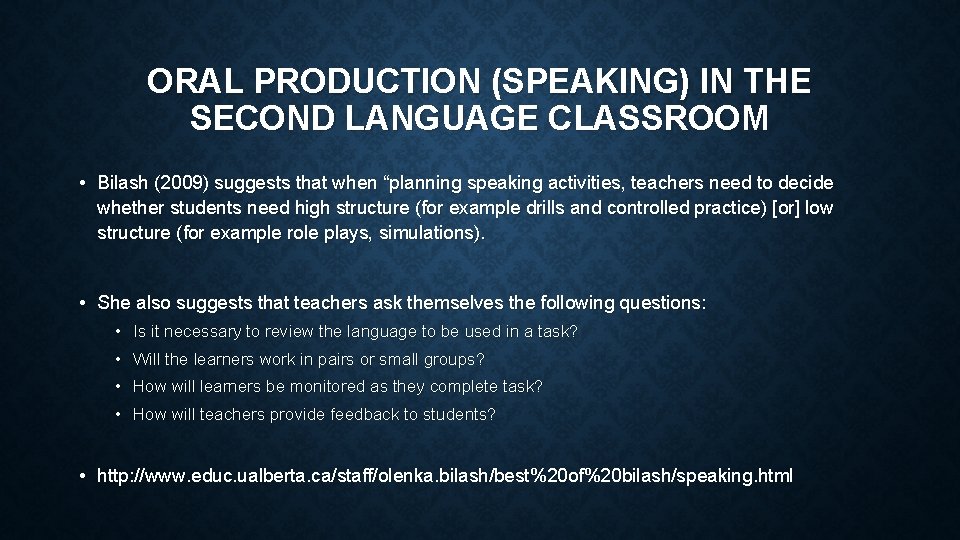 ORAL PRODUCTION (SPEAKING) IN THE SECOND LANGUAGE CLASSROOM

• Bilash (2009) suggests that when “planning speaking activities, teachers need to decide whether students need high structure (for example drills and controlled practice) [or] low structure (for example role plays, simulations).

• She also suggests that teachers ask themselves the following questions:
• Is it necessary to review the language to be used in a task?
• Will the learners work in pairs or small groups?
• How will learners be monitored as they complete task?
• How will teachers provide feedback to students?

• http://www.educ.ualberta.ca/staff/olenka.bilash/best%20of%20bilash/speaking.html